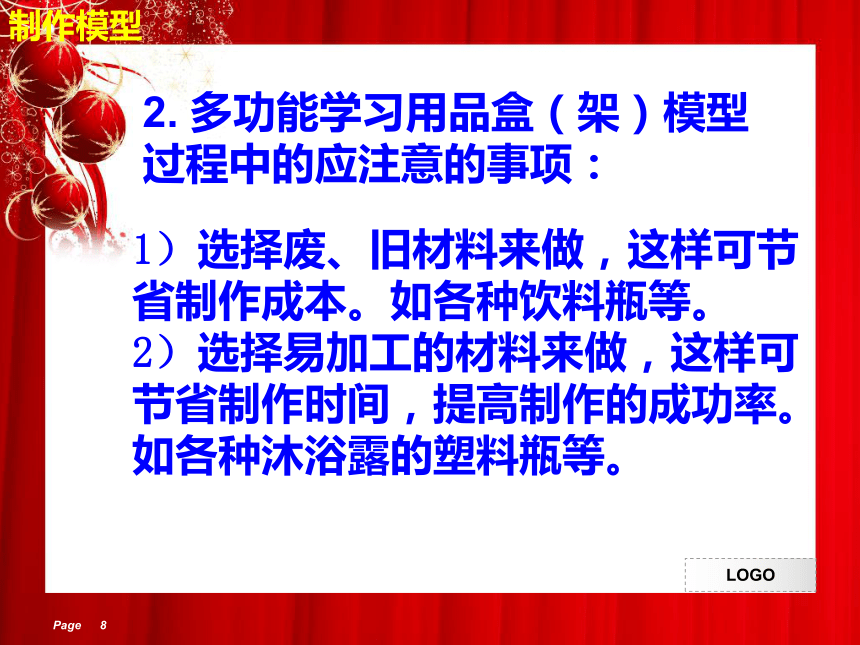 制作模型

2. 多功能学习用品盒（架）模型过程中的应注意的事项：

1）选择废、旧材料来做，这样可节省制作成本。如各种饮料瓶等。
2）选择易加工的材料来做，这样可节省制作时间，提高制作的成功率。如各种沐浴露的塑料瓶等。

LOGO

Page 8